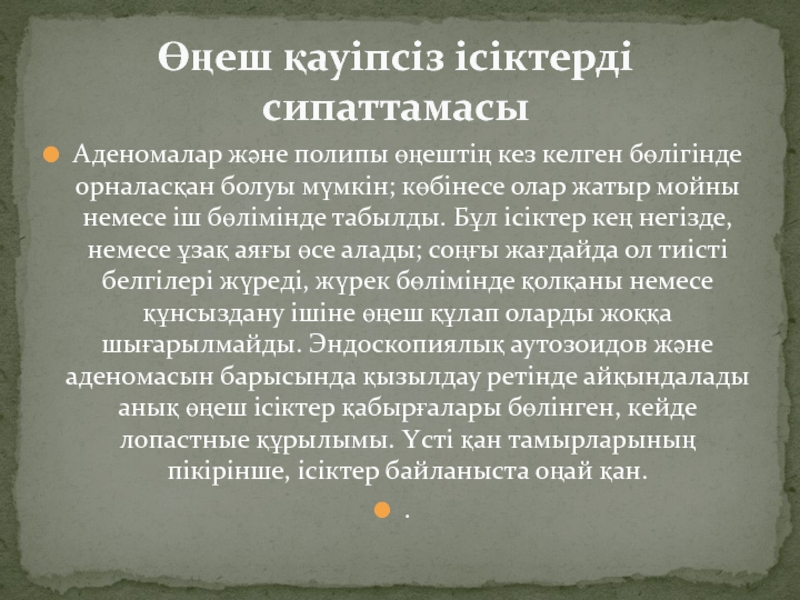 Өңеш қауіпсіз ісіктерді сипаттамасы

Аденомалар және полипы өңештің кез келген бөлігінде орналасқан болуы мүмкін; көбінесе олар жатыр мойны немесе іш бөлімінде табылды. Бұл ісіктер кең негізде, немесе ұзақ аяғы өсе алады; соңғы жағдайда ол тиісті белгілері жүреді, жүрек бөлімінде қолқаны немесе құнсыздану ішіне өңеш құлап оларды жоққа шығарылмайды. Эндоскопиялық аутозоидов және аденомасын барысында қызылдау ретінде айқындалады анық өңеш ісіктер қабырғалары бөлінген, кейде лопастные құрылымы. Үсті қан тамырларының пікірінше, ісіктер байланыста оңай қан.

.